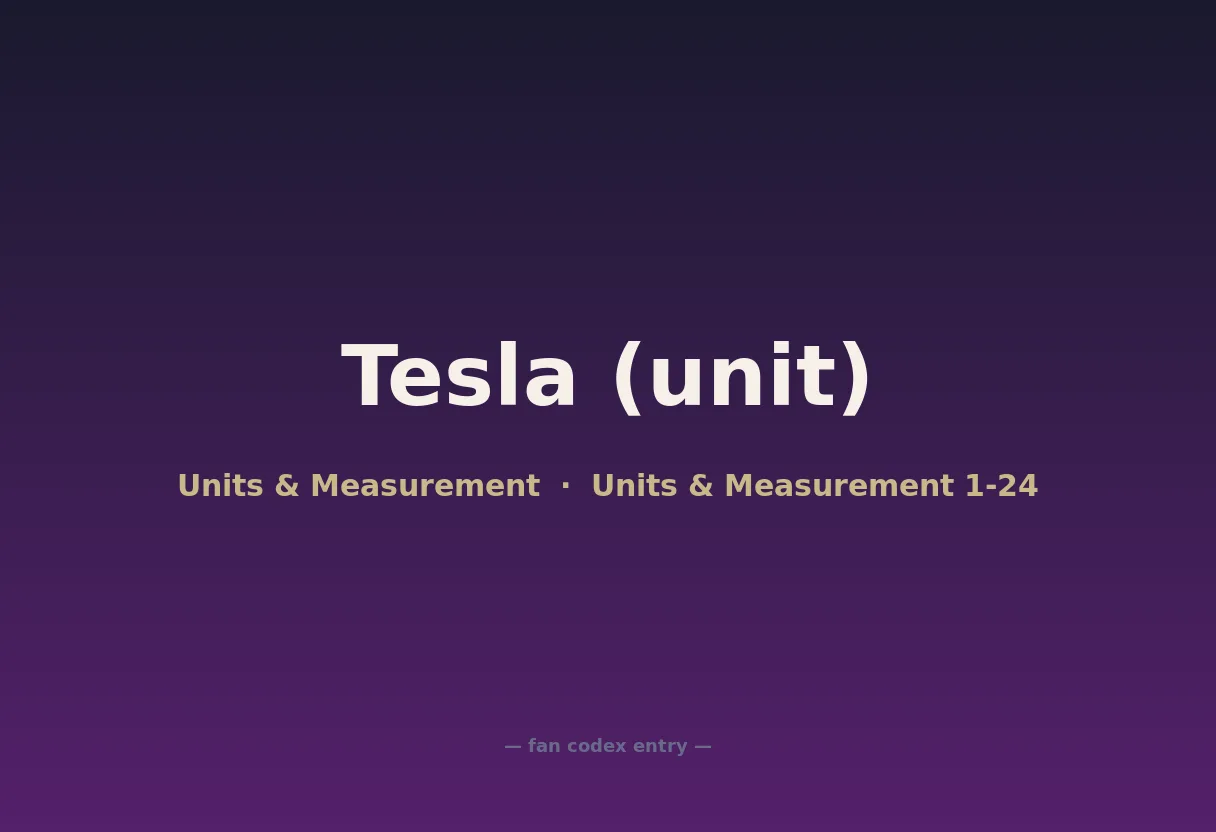 Tesla (unit)

Units & Measurement · Units & Measurement 1-24

— fan codex entry —